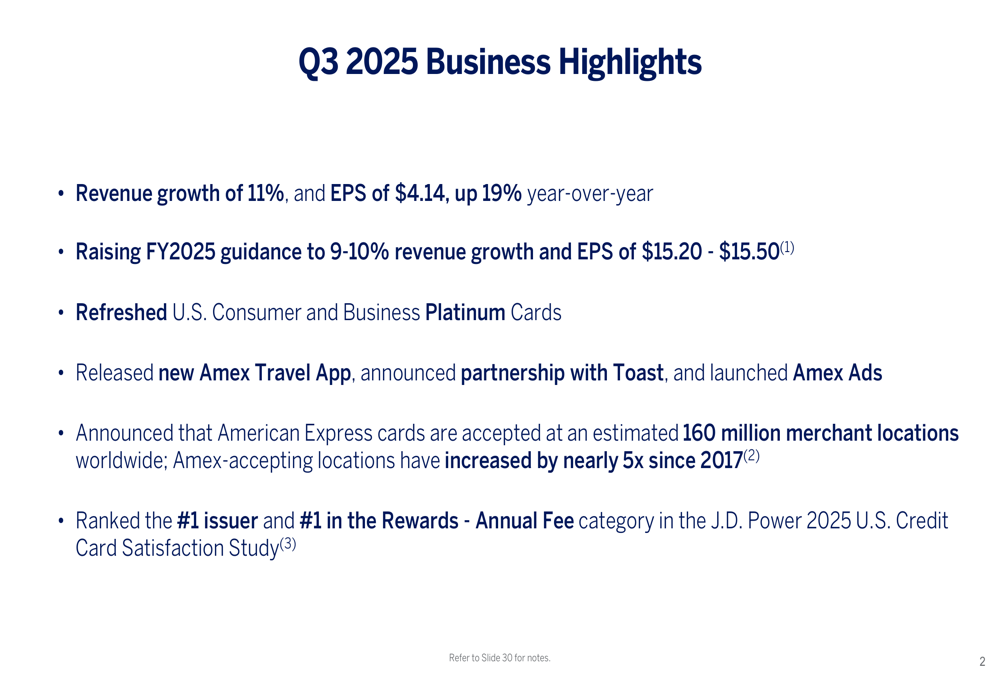 Q3 2025 Business Highlights

• Revenue growth of 11%, and EPS of \$4.14, up 19% year-over-year

• Raising FY2025 guidance to 9-10% revenue growth and EPS of \$15.20 - \$15.50$^{(1)}$

• Refreshed U.S. Consumer and Business Platinum Cards

• Released new Amex Travel App, announced partnership with Toast, and launched Amex Ads

• Announced that American Express cards are accepted at an estimated 160 million merchant locations worldwide; Amex-accepting locations have increased by nearly 5x since 2017$^{(2)}$

• Ranked the #1 issuer and #1 in the Rewards - Annual Fee category in the J.D. Power 2025 U.S. Credit Card Satisfaction Study$^{(3)}$

Refer to Slide 30 for notes.

2